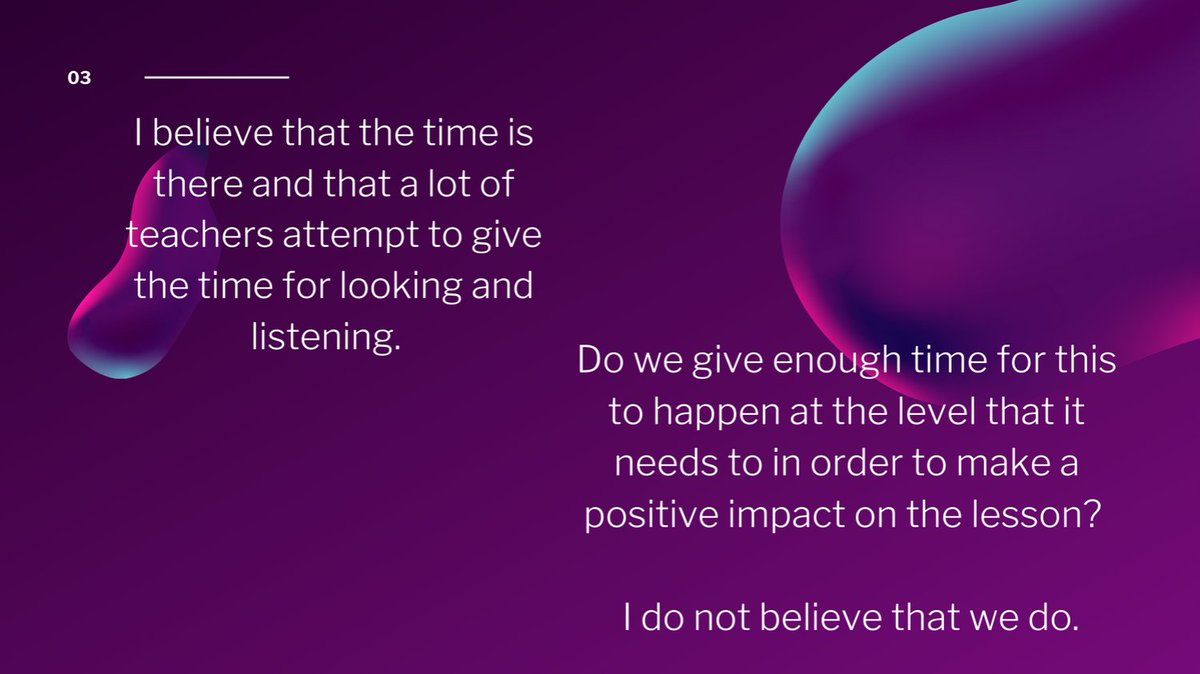 03

I believe that the time is there and that a lot of teachers attempt to give the time for looking and listening.

Do we give enough time for this to happen at the level that it needs to in order to make a positive impact on the lesson?

I do not believe that we do.